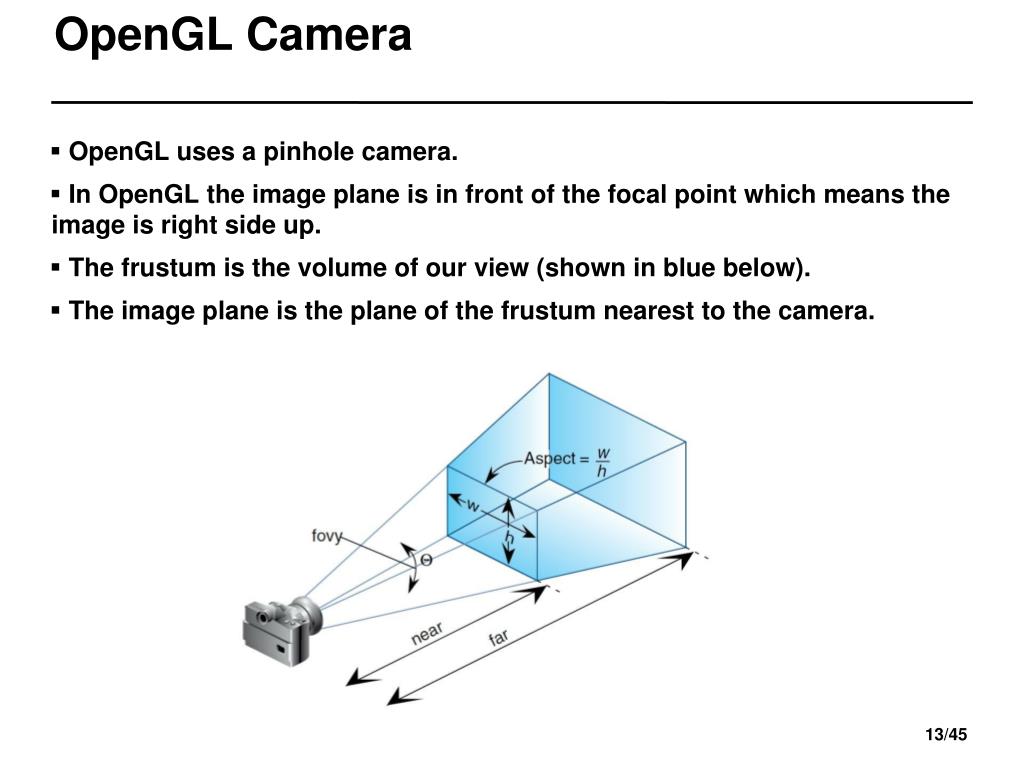 OpenGL Camera

▪ OpenGL uses a pinhole camera.

▪ In OpenGL the image plane is in front of the focal point which means the image is right side up.

▪ The frustum is the volume of our view (shown in blue below).

▪ The image plane is the plane of the frustum nearest to the camera.

Aspect = $\frac{w}{h}$

w

h

fovy

Θ

near

far

13/45